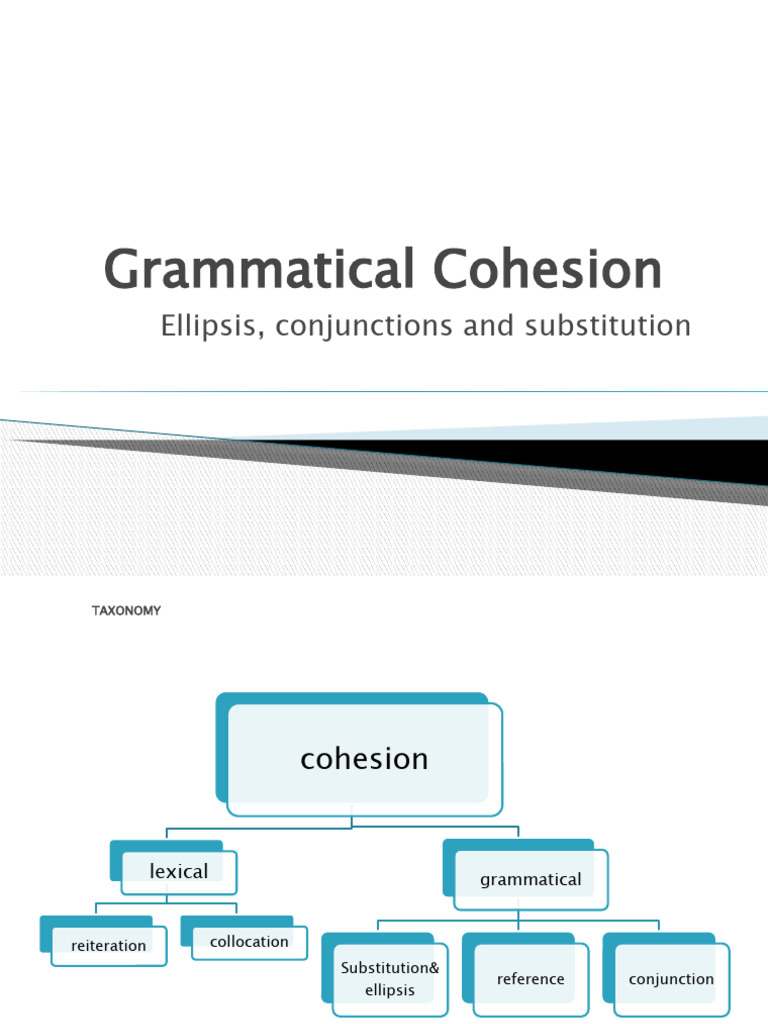 Grammatical Cohesion

Ellipsis, conjunctions and substitution

TAXONOMY

cohesion

lexical

grammatical

reiteration

collocation

Substitution& ellipsis

reference

conjunction